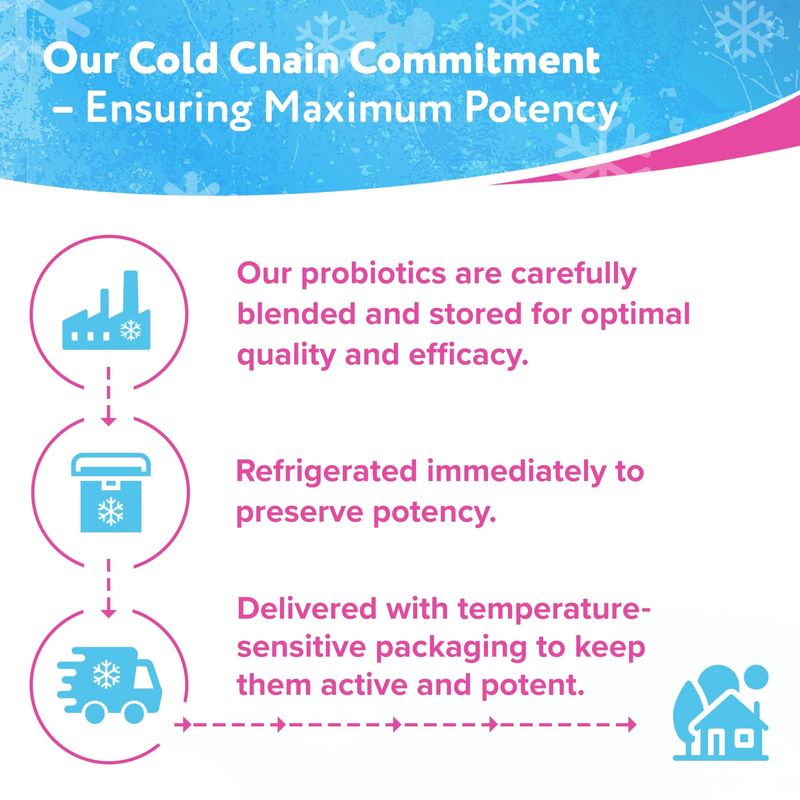 Our Cold Chain Commitment – Ensuring Maximum Potency

Our probiotics are carefully blended and stored for optimal quality and efficacy.

Refrigerated immediately to preserve potency.

Delivered with temperature-sensitive packaging to keep them active and potent.